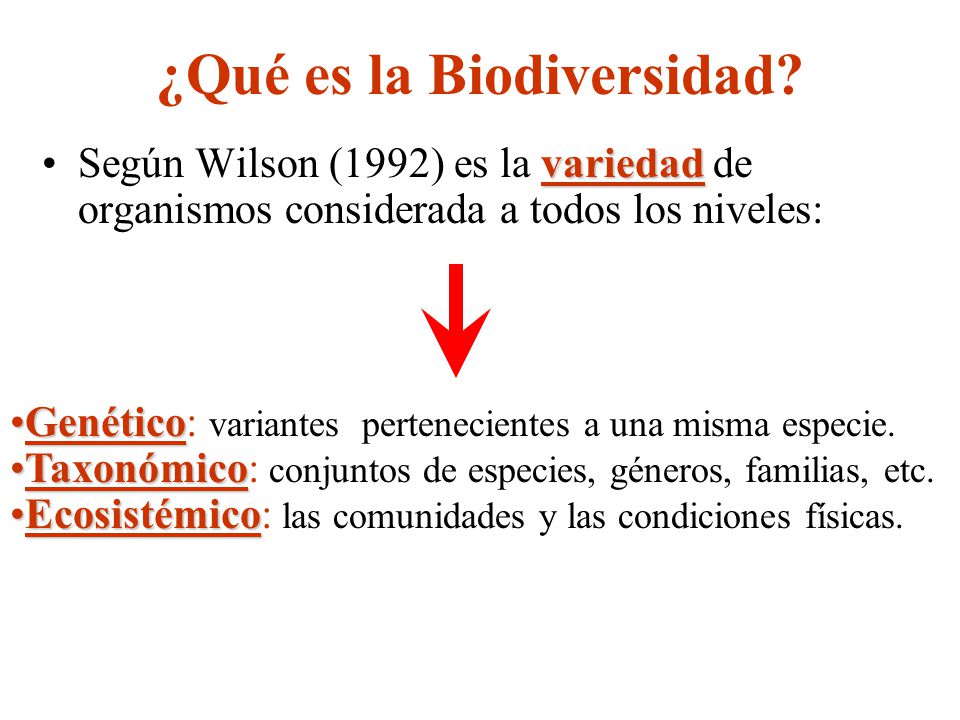 ¿Qué es la Biodiversidad?

• Según Wilson (1992) es la variedad de organismos considerada a todos los niveles:

•Genético: variantes pertenecientes a una misma especie.
•Taxonómico: conjuntos de especies, géneros, familias, etc.
•Ecosistémico: las comunidades y las condiciones físicas.